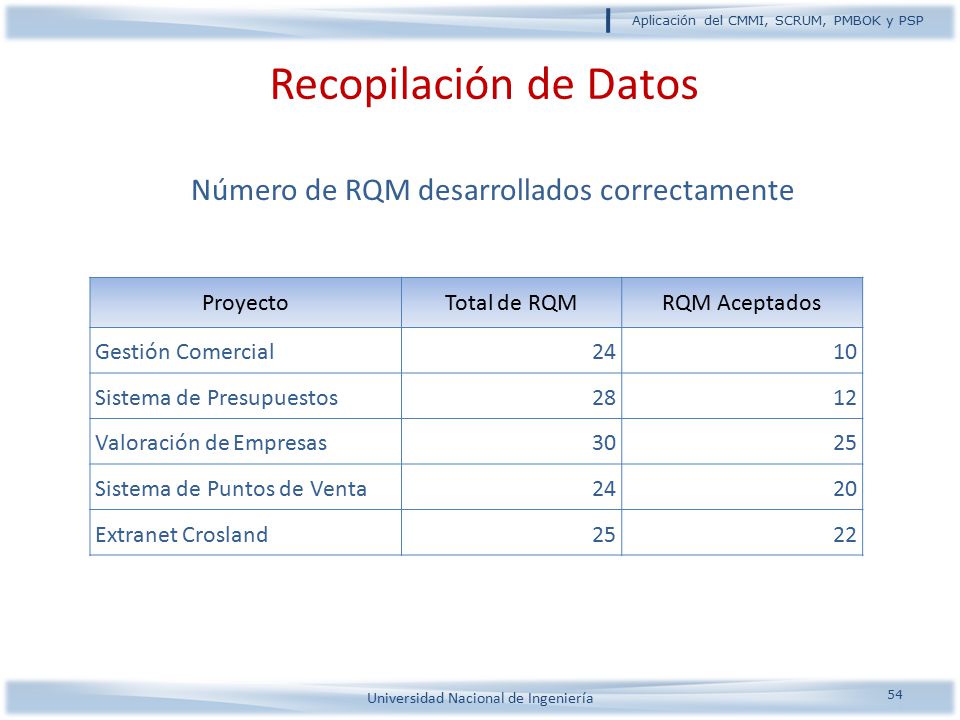 Aplicación del CMMI, SCRUM, PMBOK y PSP

Recopilación de Datos

Número de RQM desarrollados correctamente

| Proyecto | Total de RQM | RQM Aceptados |
|---|---|---|
| Gestión Comercial | 24 | 10 |
| Sistema de Presupuestos | 28 | 12 |
| Valoración de Empresas | 30 | 25 |
| Sistema de Puntos de Venta | 24 | 20 |
| Extranet Crosland | 25 | 22 |

Universidad Nacional de Ingeniería

54